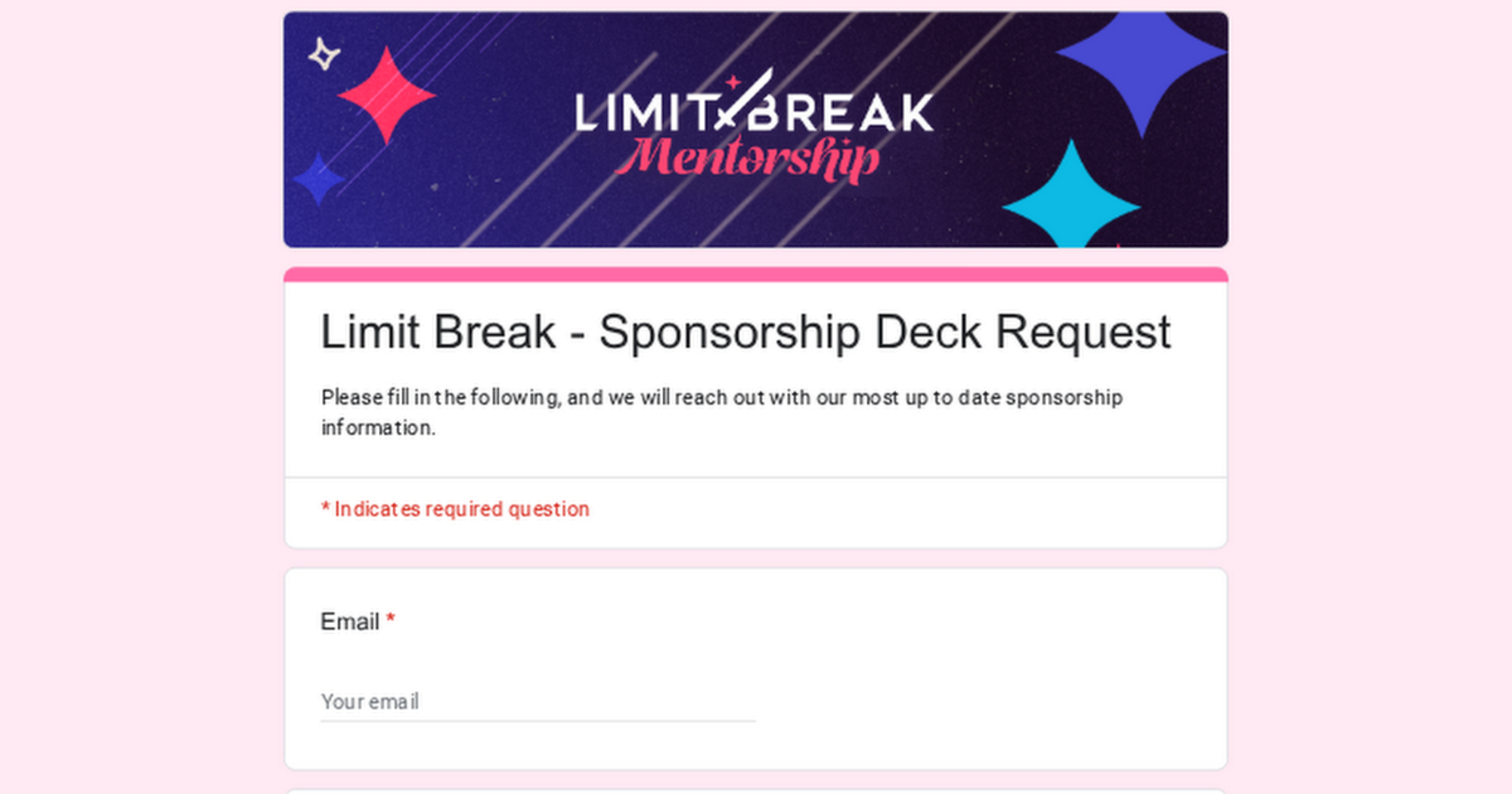 LIMIT BREAK
Mentorship

Limit Break - Sponsorship Deck Request

Please fill in the following, and we will reach out with our most up to date sponsorship information.

* Indicates required question

Email *

Your email